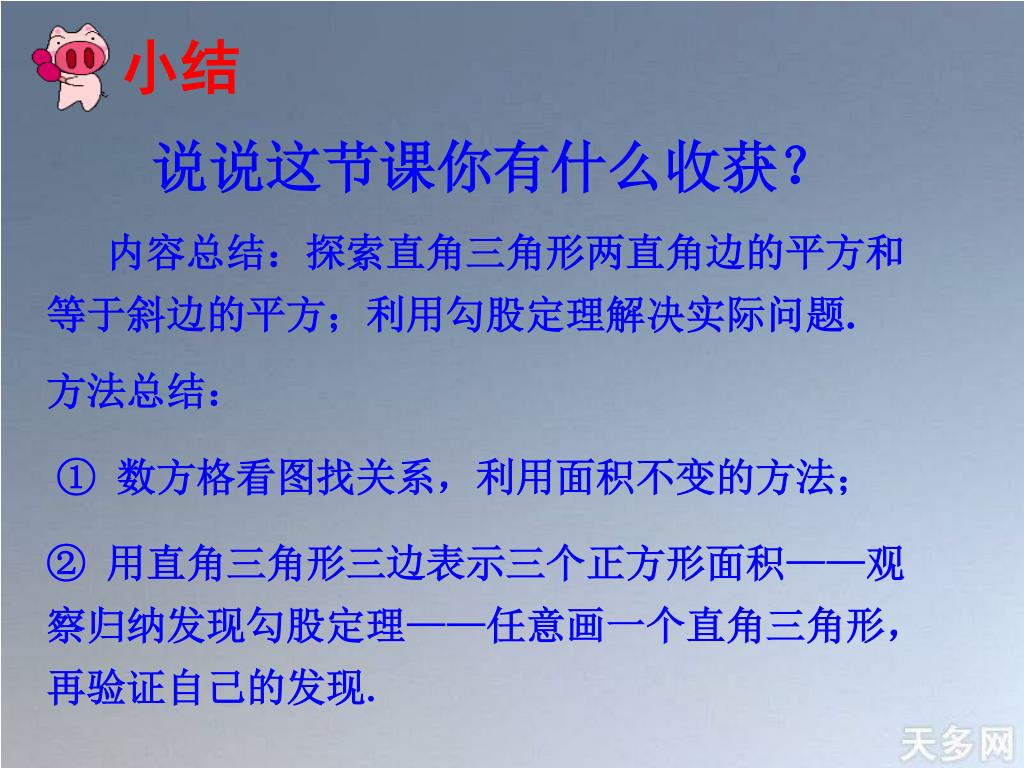 小结

说说这节课你有什么收获？

内容总结：探索直角三角形两直角边的平方和等于斜边的平方；利用勾股定理解决实际问题.

方法总结：

① 数方格看图找关系，利用面积不变的方法；

② 用直角三角形三边表示三个正方形面积——观察归纳发现勾股定理——任意画一个直角三角形，再验证自己的发现.

天多网